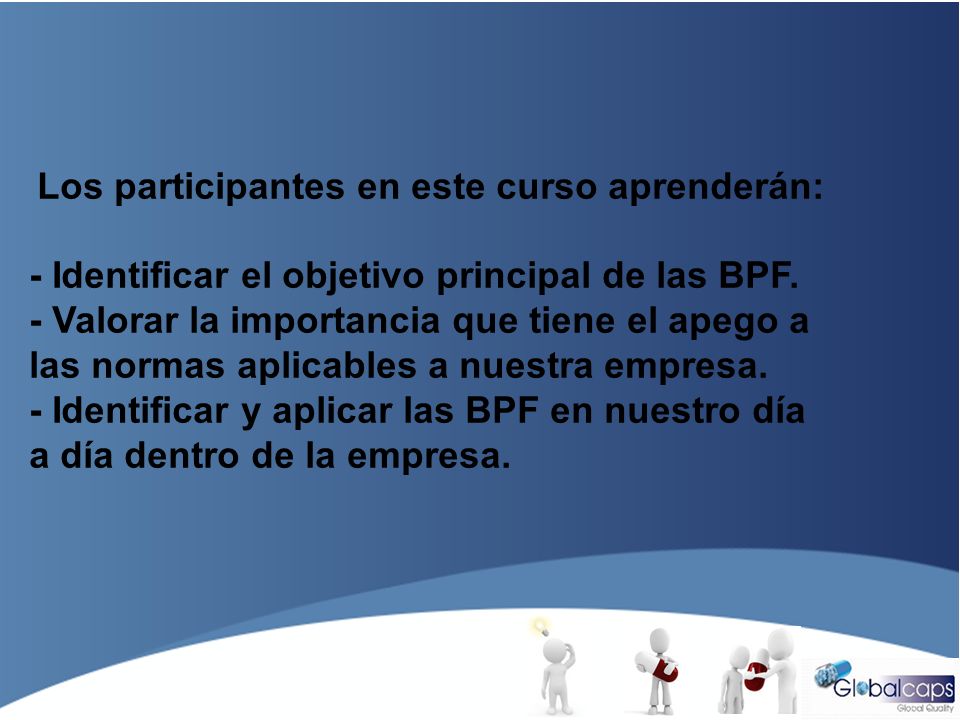 Los participantes en este curso aprenderán:

- Identificar el objetivo principal de las BPF.
- Valorar la importancia que tiene el apego a las normas aplicables a nuestra empresa.
- Identificar y aplicar las BPF en nuestro día a día dentro de la empresa.

Globalcaps
Global Quality